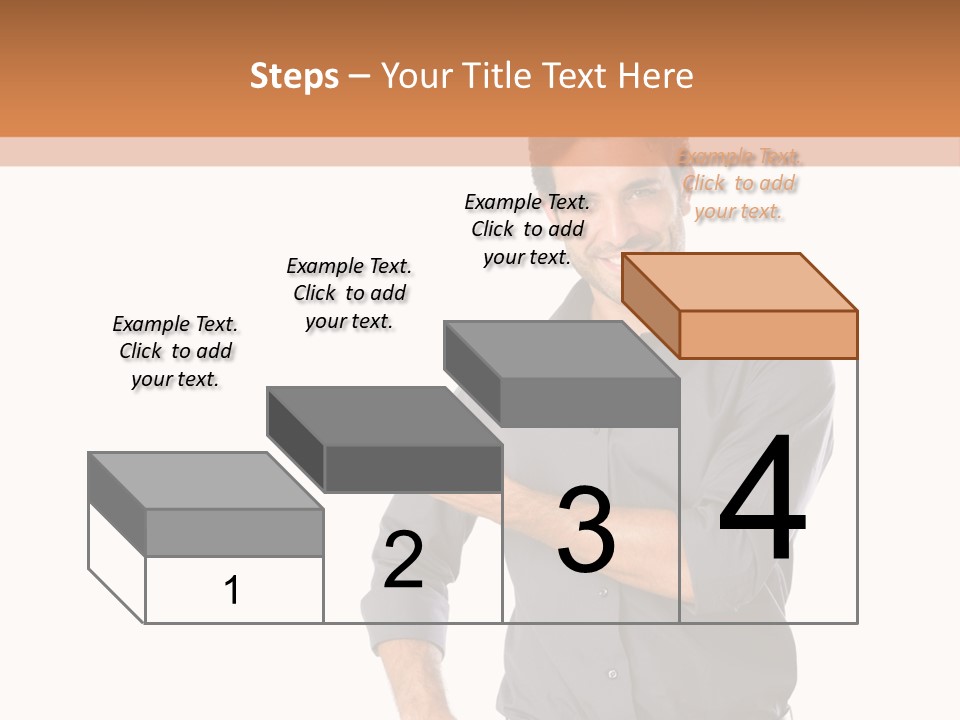 Steps – Your Title Text Here

Example Text. Click to add your text.

Example Text. Click to add your text.

Example Text. Click to add your text.

Example Text. Click to add your text.

1

2

3

4